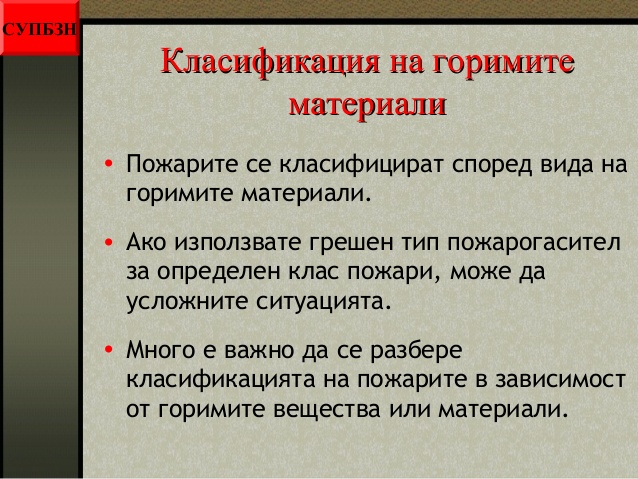 СУПБЗН

Класификация на горимите материали

• Пожарите се класифицират според вида на горимите материали.

• Ако използвате грешен тип пожарогасител за определен клас пожари, може да усложните ситуацията.

• Много е важно да се разбере класификацията на пожарите в зависимост от горимите вещества или материали.